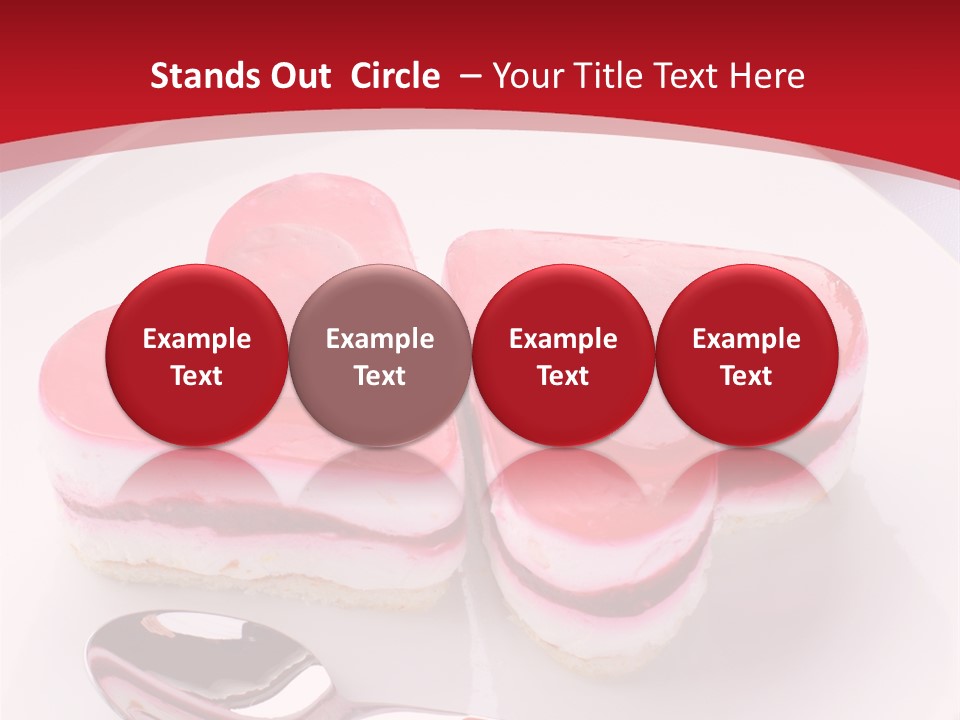 Stands Out Circle – Your Title Text Here

Example Text

Example Text

Example Text

Example Text